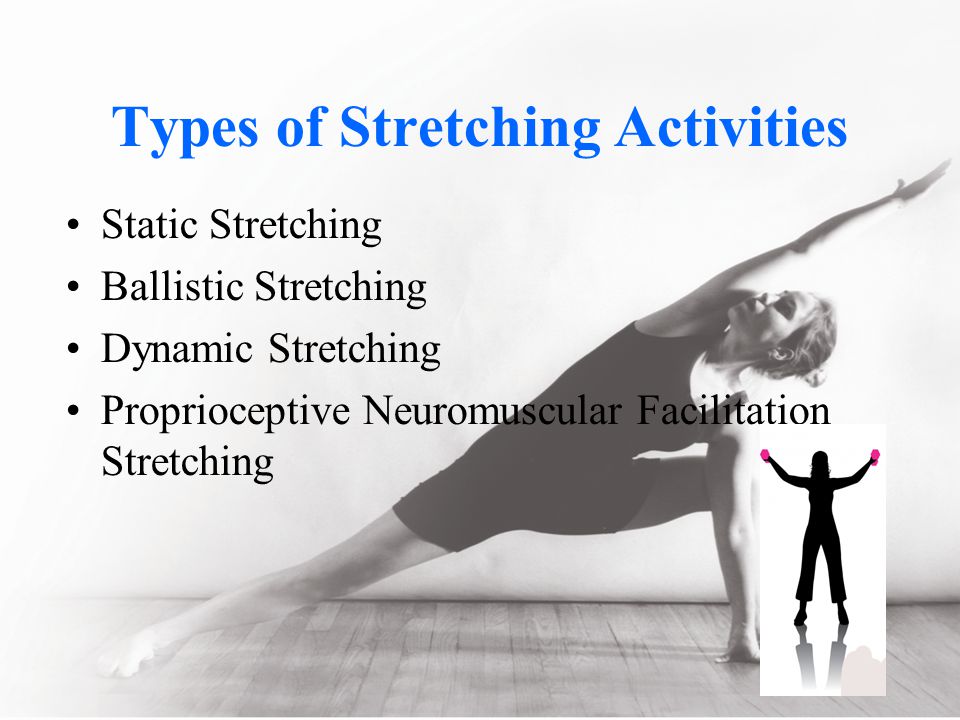 Types of Stretching Activities

• Static Stretching
• Ballistic Stretching
• Dynamic Stretching
• Proprioceptive Neuromuscular Facilitation Stretching